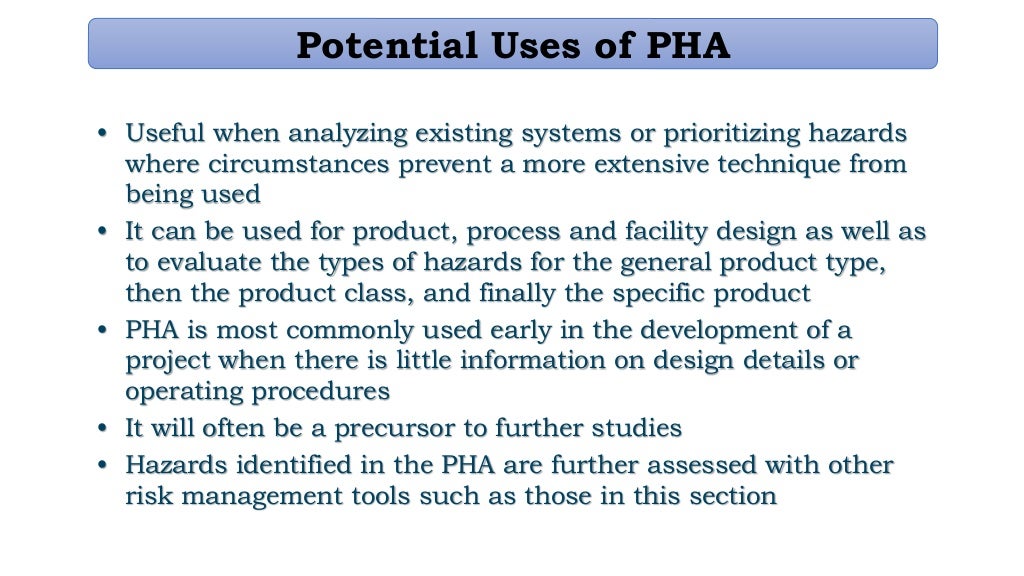 Potential Uses of PHA

• Useful when analyzing existing systems or prioritizing hazards where circumstances prevent a more extensive technique from being used
• It can be used for product, process and facility design as well as to evaluate the types of hazards for the general product type, then the product class, and finally the specific product
• PHA is most commonly used early in the development of a project when there is little information on design details or operating procedures
• It will often be a precursor to further studies
• Hazards identified in the PHA are further assessed with other risk management tools such as those in this section